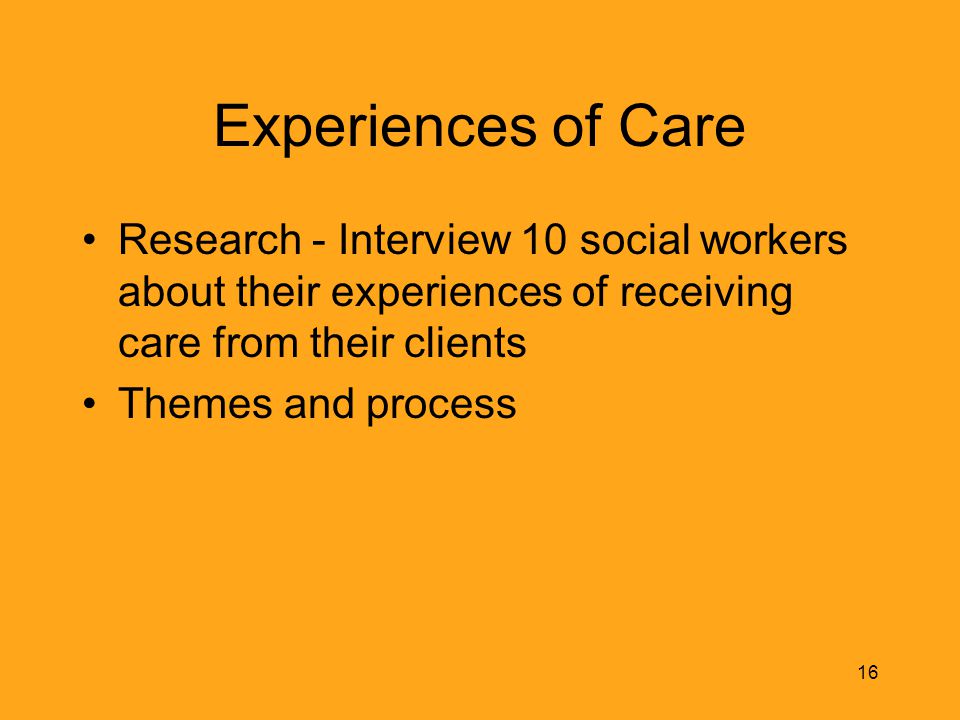 Experiences of Care

• Research - Interview 10 social workers about their experiences of receiving care from their clients
• Themes and process

16